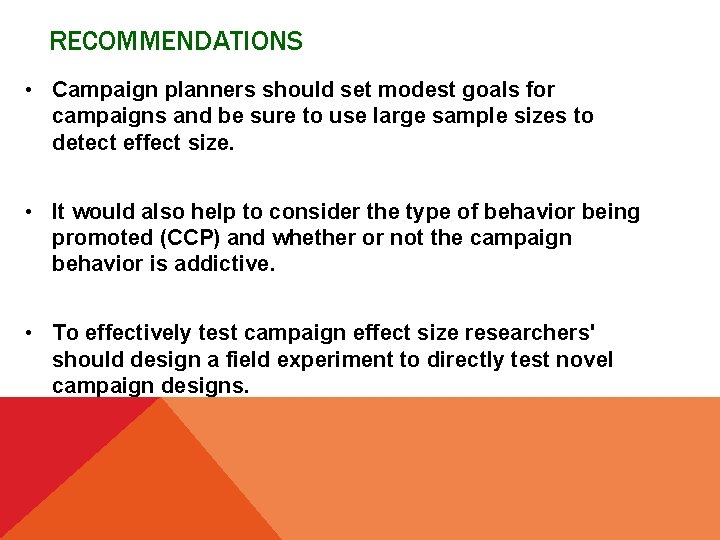 RECOMMENDATIONS

• Campaign planners should set modest goals for campaigns and be sure to use large sample sizes to detect effect size.

• It would also help to consider the type of behavior being promoted (CCP) and whether or not the campaign behavior is addictive.

• To effectively test campaign effect size researchers' should design a field experiment to directly test novel campaign designs.